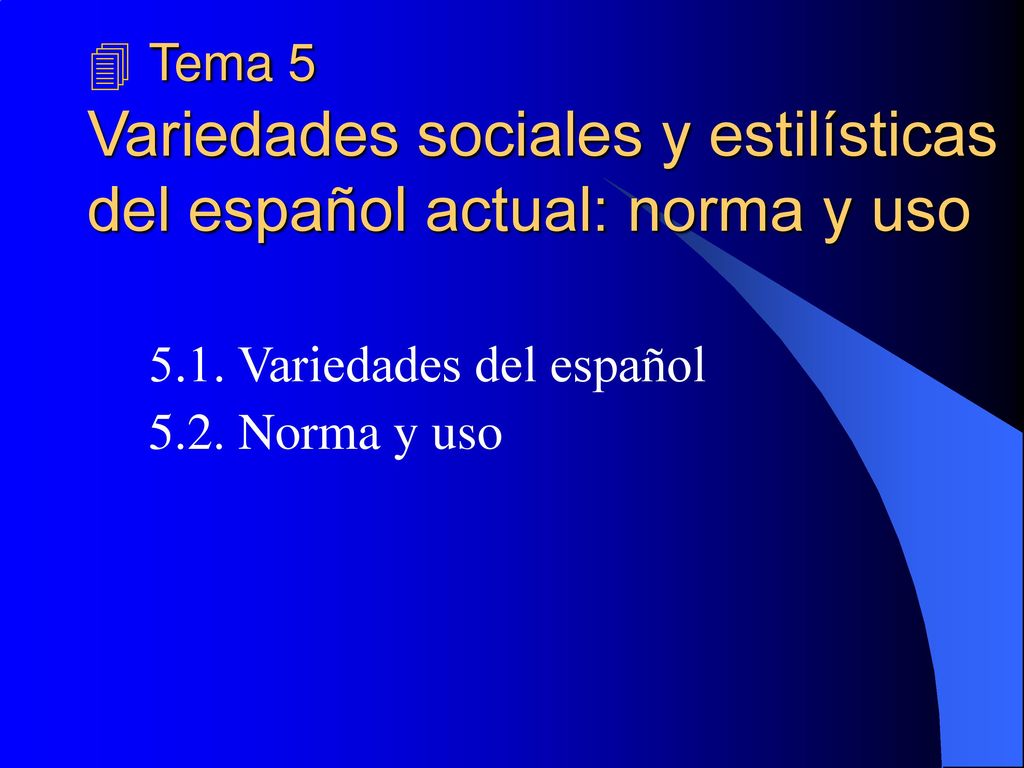 Tema 5
Variedades sociales y estilísticas del español actual: norma y uso

5.1. Variedades del español
5.2. Norma y uso